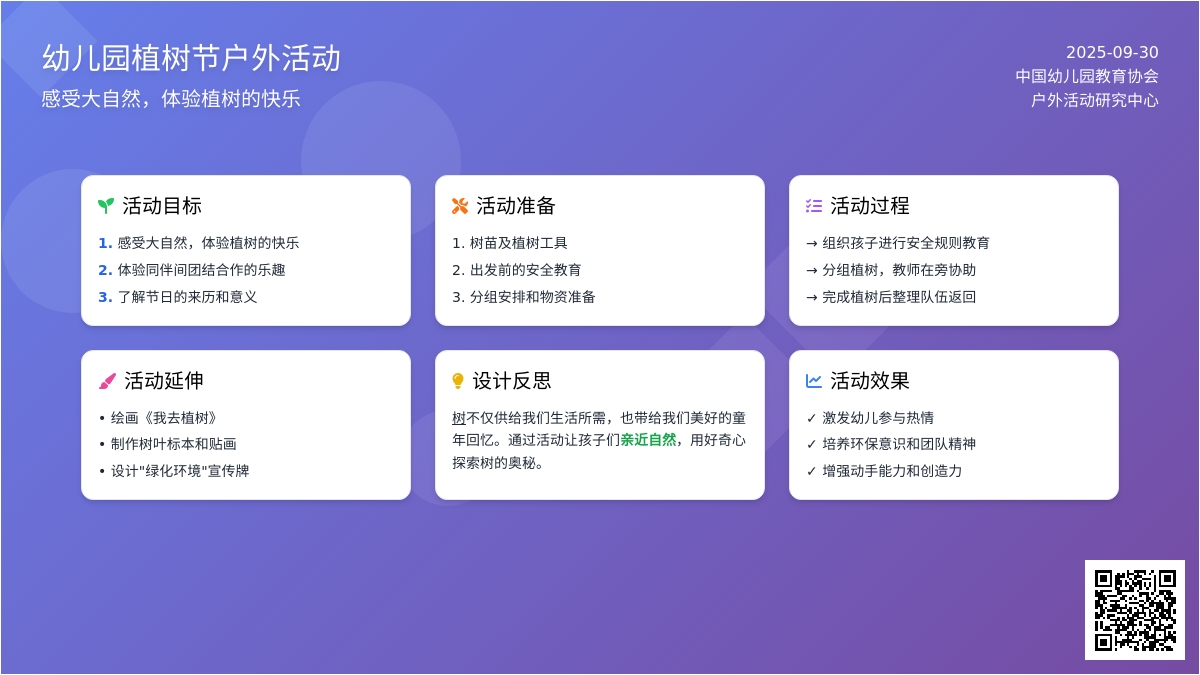 幼儿园植树节户外活动

感受大自然，体验植树的快乐

2025-09-30
中国幼儿园教育协会
户外活动研究中心

活动目标

1. 感受大自然，体验植树的快乐
2. 体验同伴间团结合作的乐趣
3. 了解节日的来历和意义

活动准备

1. 树苗及植树工具
2. 出发前的安全教育
3. 分组安排和物资准备

活动过程

→ 组织孩子进行安全规则教育
→ 分组植树，教师在旁协助
→ 完成植树后整理队伍返回

活动延伸

• 绘画《我去植树》
• 制作树叶标本和贴画
• 设计"绿化环境"宣传牌

设计反思

树不仅供给我们生活所需，也带给我们美好的童年回忆。通过活动让孩子们亲近自然，用好奇心探索树的奥秘。

活动效果

✓ 激发幼儿参与热情
✓ 培养环保意识和团队精神
✓ 增强动手能力和创造力